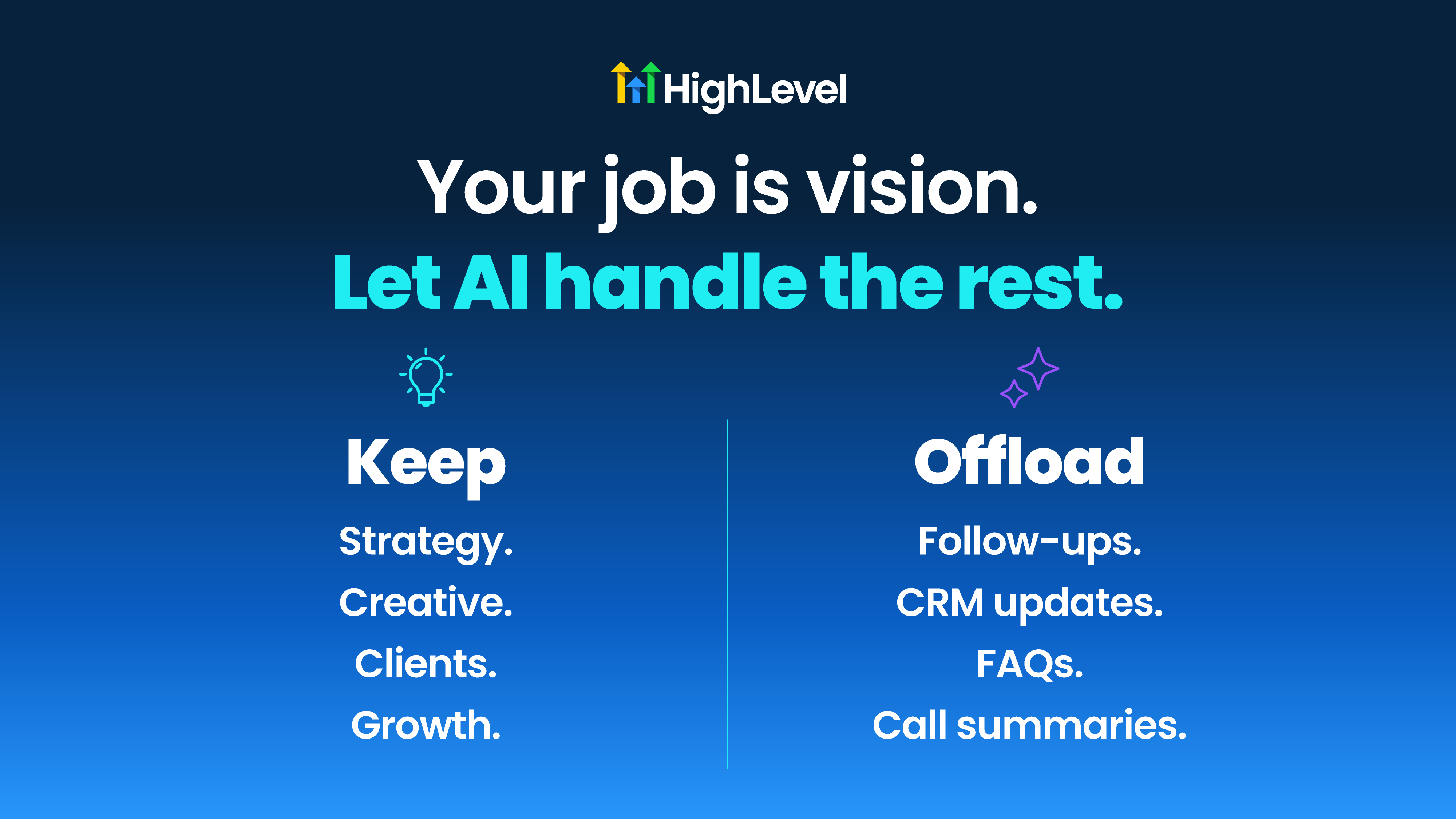 HighLevel

Your job is vision.
Let AI handle the rest.

Keep

Strategy.
Creative.
Clients.
Growth.

Offload

Follow-ups.
CRM updates.
FAQs.
Call summaries.